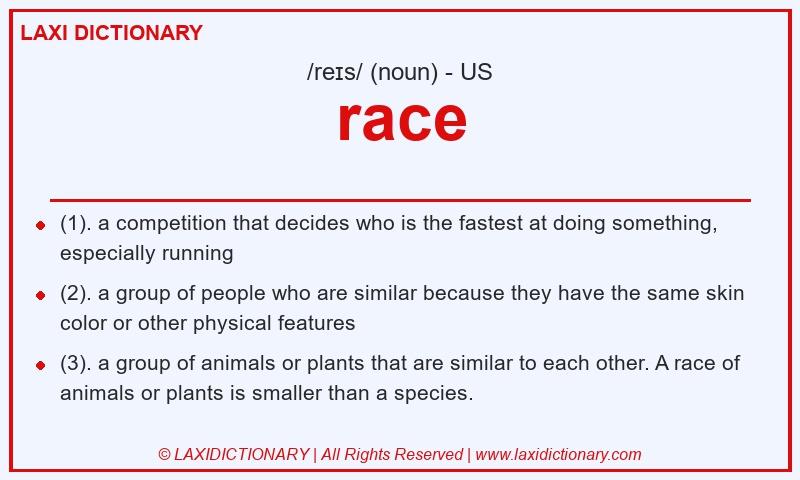 LAXI DICTIONARY

/reɪs/ (noun) - US

race

- (1). a competition that decides who is the fastest at doing something, especially running
- (2). a group of people who are similar because they have the same skin color or other physical features
- (3). a group of animals or plants that are similar to each other. A race of animals or plants is smaller than a species.

© LAXIDICTIONARY | All Rights Reserved | www.laxidictionary.com